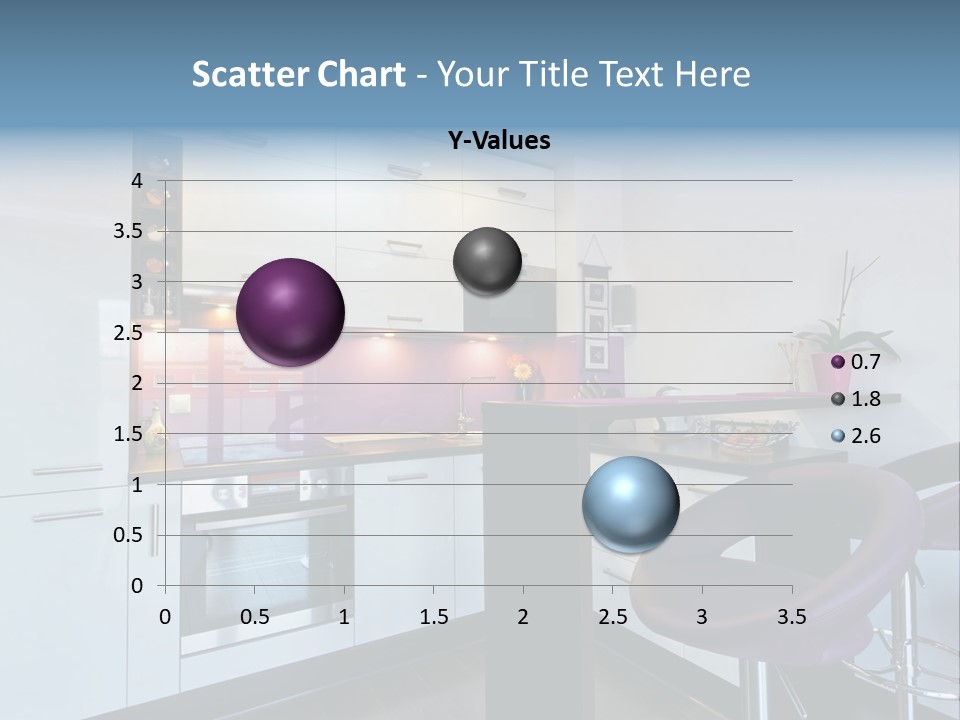 Scatter Chart - Your Title Text Here

Y-Values

4
3.5
3
2.5
2
1.5
1
0.5
0

0 0.5 1 1.5 2 2.5 3 3.5

0.7
1.8
2.6